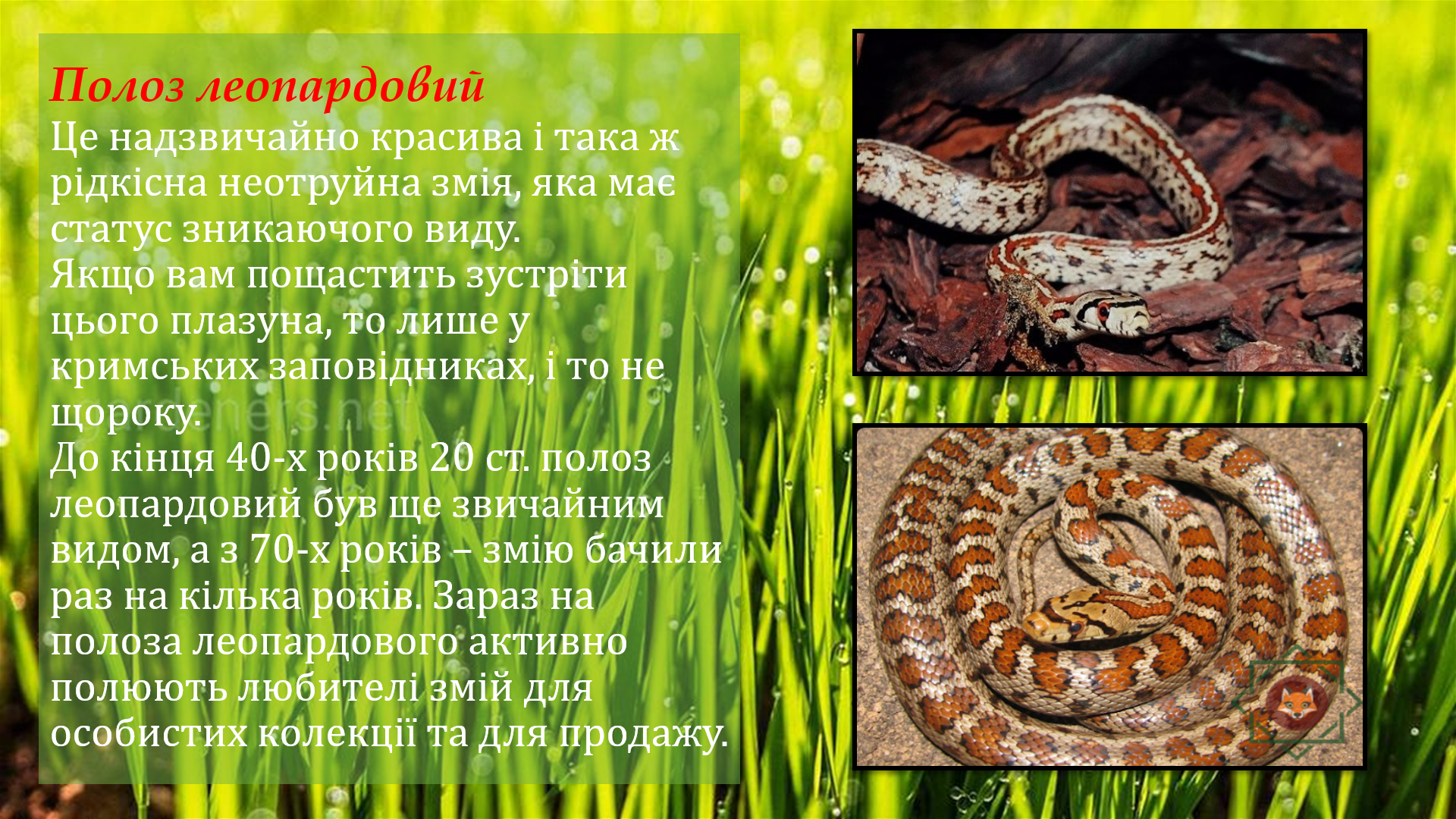 Полоз леопардовий

Це надзвичайно красива і така ж рідкісна неотруйна змія, яка має статус зникаючого виду.

Якщо вам пощастить зустріти цього плазуна, то лише у кримських заповідниках, і то не щороку.

До кінця 40-х років 20 ст. полоз леопардовий був ще звичайним видом, а з 70-х років – змію бачили раз на кілька років. Зараз на полоза леопардового активно полюють любителі змій для особистих колекції та для продажу.